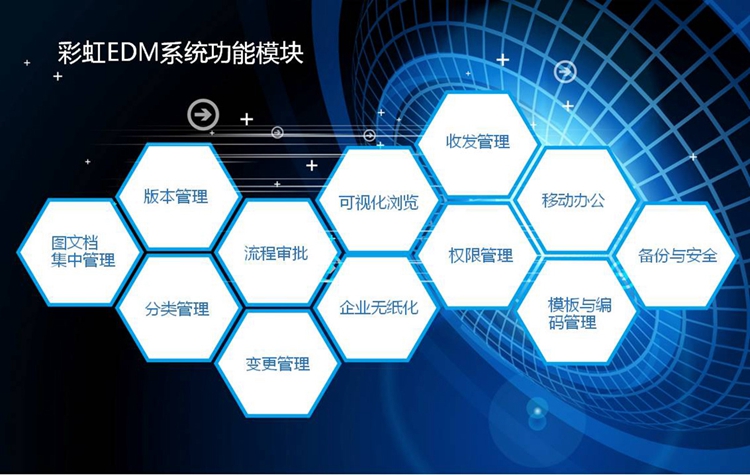 彩虹EDM系统功能模块

图文档集中管理

版本管理

分类管理

流程审批

变更管理

可视化浏览

企业无纸化

收发管理

权限管理

移动办公

模板与编码管理

备份与安全